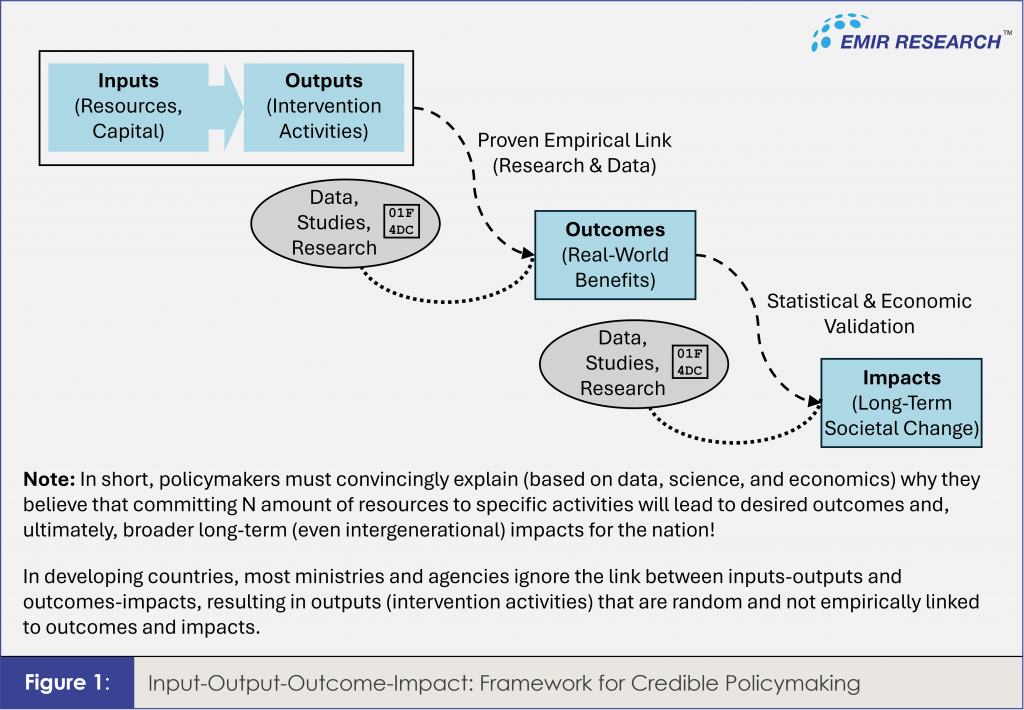 EMIR RESEARCH™

Inputs
(Resources, Capital)

Outputs
(Intervention Activities)

Proven Empirical Link
(Research & Data)

Data, Studies, Research
01F
4DC

Outcomes
(Real-World Benefits)

Statistical & Economic Validation

Data, Studies, Research
01F
4DC

Impacts
(Long-Term Societal Change)

**Note:** In short, policymakers must convincingly explain (based on data, science, and economics) why they believe that committing N amount of resources to specific activities will lead to desired outcomes and, ultimately, broader long-term (even intergenerational) impacts for the nation!

In developing countries, most ministries and agencies ignore the link between inputs-outputs and outcomes-impacts, resulting in outputs (intervention activities) that are random and not empirically linked to outcomes and impacts.

Figure 1: Input-Output-Outcome-Impact: Framework for Credible Policymaking